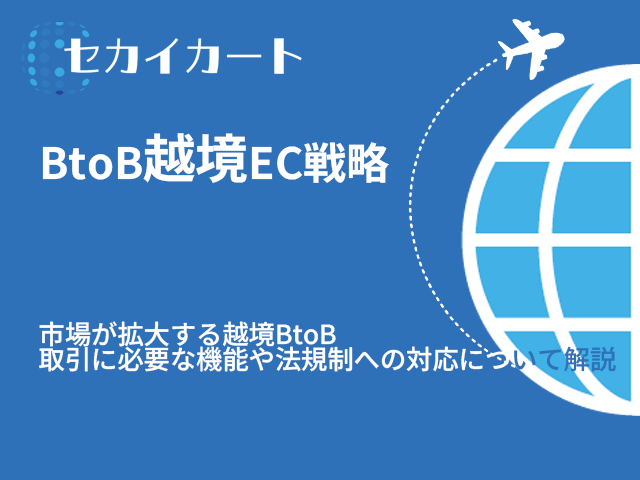 セカイカート

BtoB越境EC戦略

市場が拡大する越境BtoB
取引に必要な機能や法規制への対応について解説